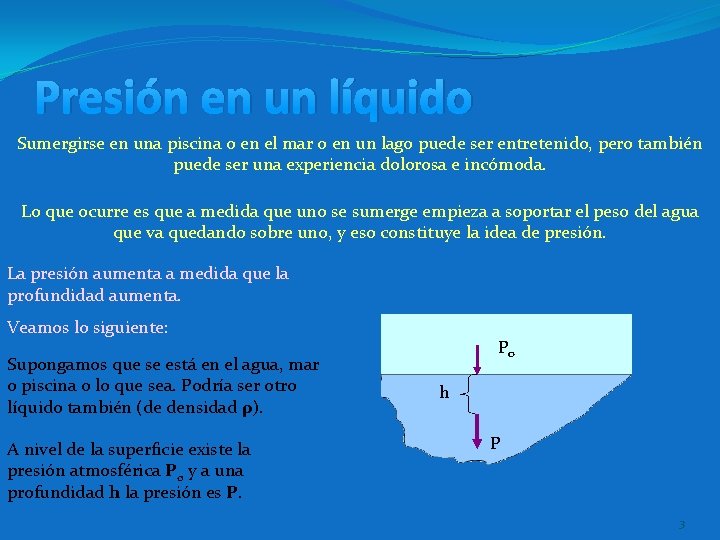 Presión en un líquido

Sumergirse en una piscina o en el mar o en un lago puede ser entretenido, pero también puede ser una experiencia dolorosa e incómoda.

Lo que ocurre es que a medida que uno se sumerge empieza a soportar el peso del agua que va quedando sobre uno, y eso constituye la idea de presión.

La presión aumenta a medida que la profundidad aumenta.

Veamos lo siguiente:

Supongamos que se está en el agua, mar o piscina o lo que sea. Podría ser otro líquido también (de densidad $\rho$).

A nivel de la superficie existe la presión atmosférica $P_o$ y a una profundidad h la presión es P.

$P_o$

h

P

3